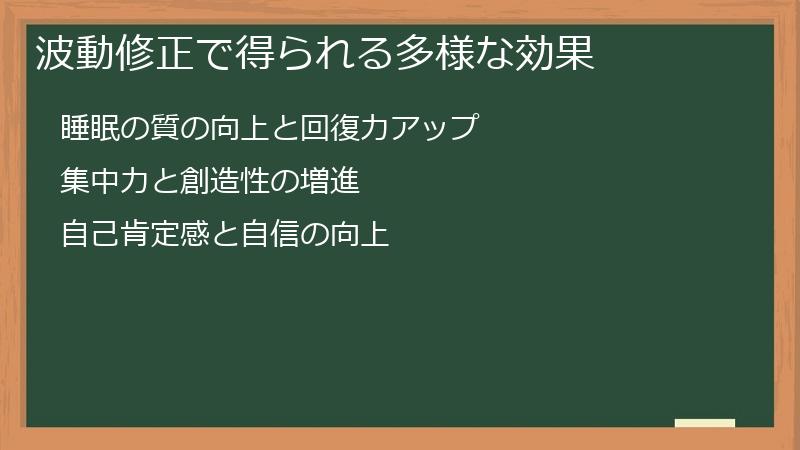 波動修正で得られる多様な効果

睡眠の質の向上と回復力アップ

集中力と創造性の増進

自己肯定感と自信の向上